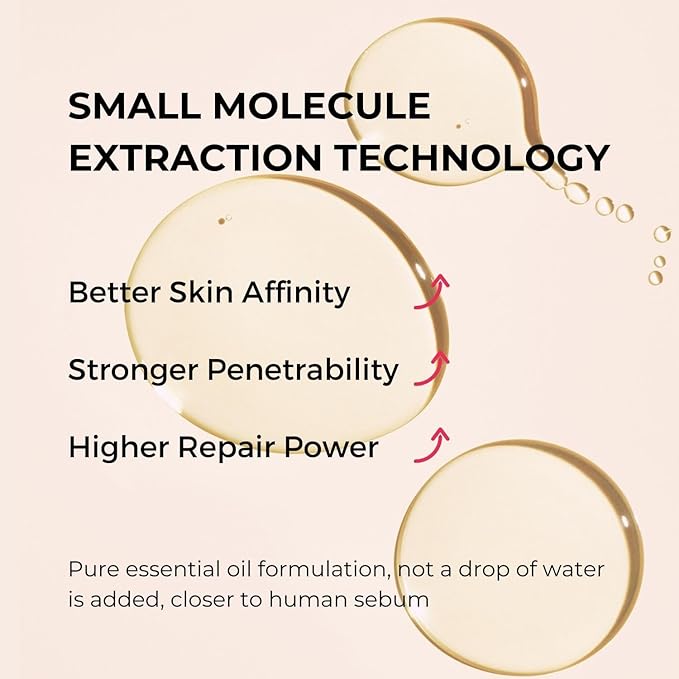 SMALL MOLECULE EXTRACTION TECHNOLOGY

Better Skin Affinity

Stronger Penetrability

Higher Repair Power

Pure essential oil formulation, not a drop of water is added, closer to human sebum